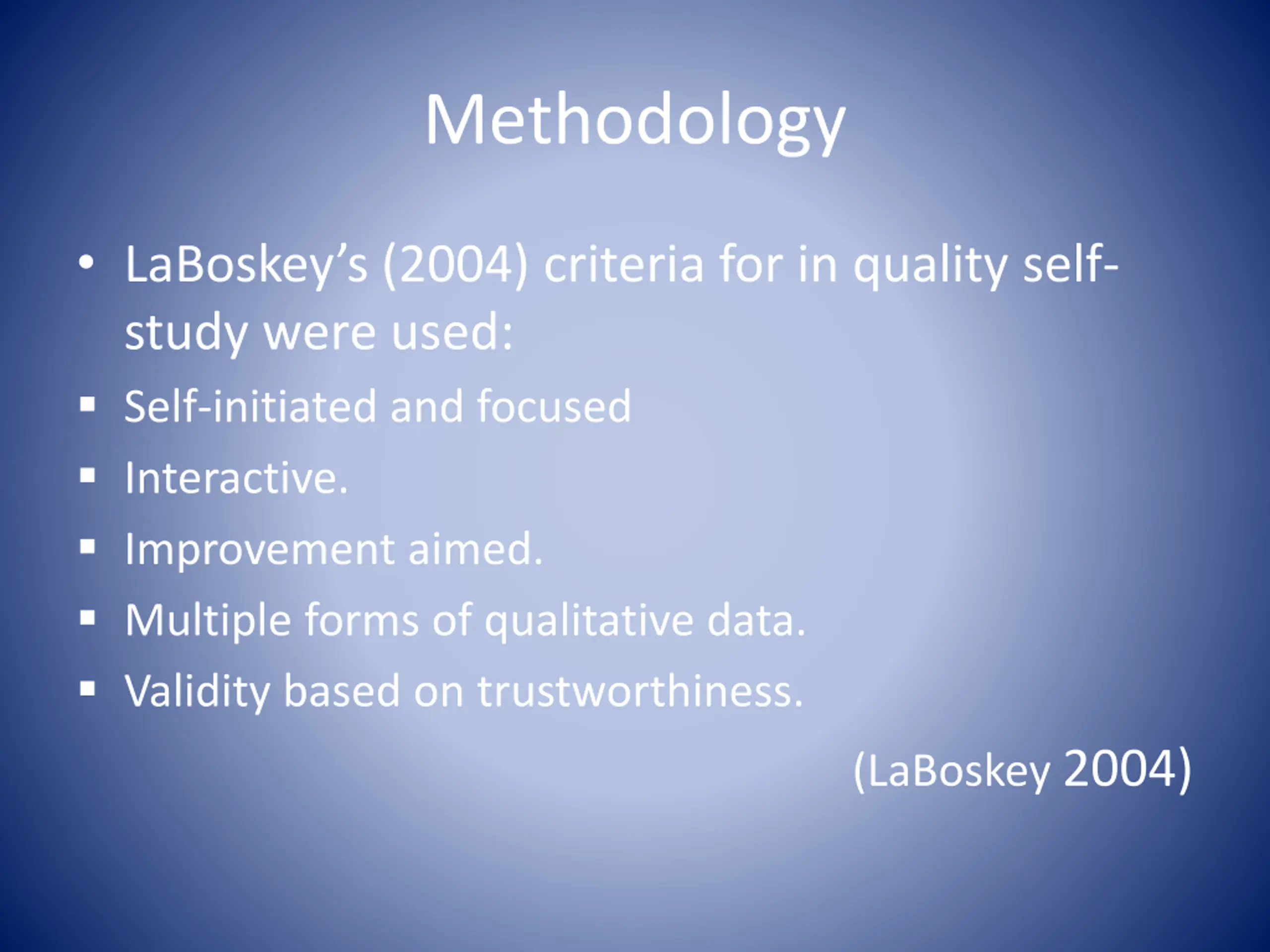 Methodology

• LaBoskey's (2004) criteria for in quality self-study were used:

▪ Self-initiated and focused

▪ Interactive.

▪ Improvement aimed.

▪ Multiple forms of qualitative data.

▪ Validity based on trustworthiness.

(LaBoskey 2004)